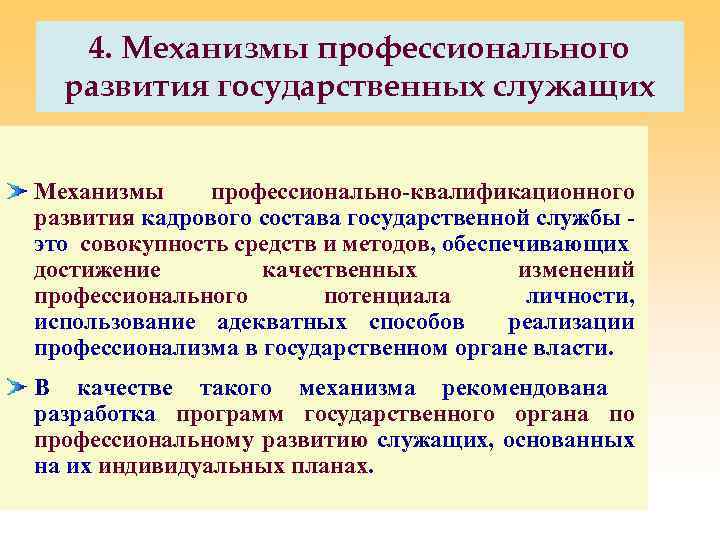 4. Механизмы профессионального развития государственных служащих

Механизмы профессионально-квалификационного развития кадрового состава государственной службы - это совокупность средств и методов, обеспечивающих достижение качественных изменений профессионального потенциала личности, использование адекватных способов реализации профессионализма в государственном органе власти.

В качестве такого механизма рекомендована разработка программ государственного органа по профессиональному развитию служащих, основанных на их индивидуальных планах.